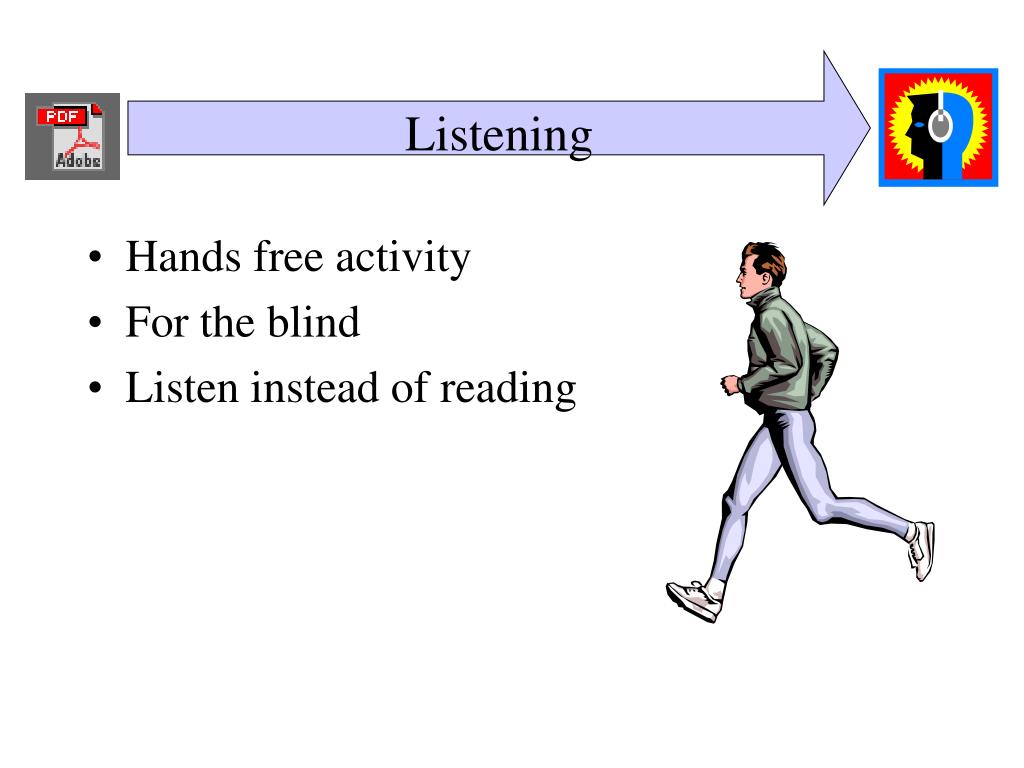 PDF
Adobe

Listening

• Hands free activity
• For the blind
• Listen instead of reading